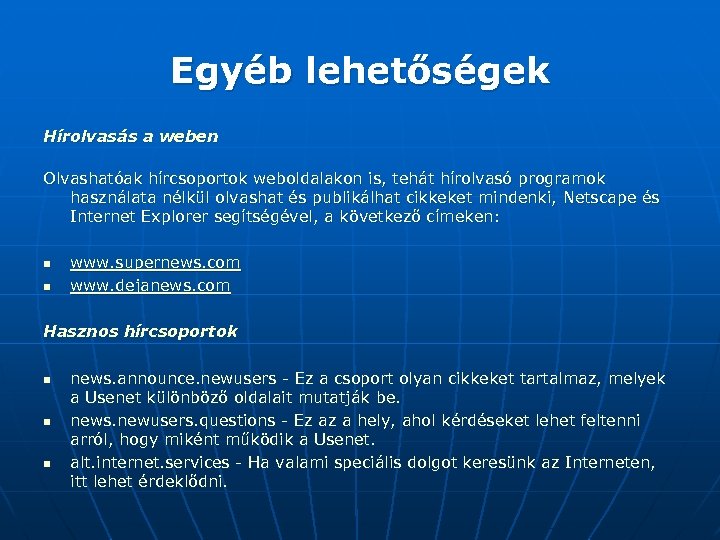 Egyéb lehetőségek

Hírolvasás a weben

Olvashatóak hírcsoportok weboldalakon is, tehát hírolvasó programok használata nélkül olvashat és publikálhat cikkeket mindenki, Netscape és Internet Explorer segítségével, a következő címeken:

- www.supernews.com
- www.dejanews.com

Hasznos hírcsoportok

- news.announce.newusers - Ez a csoport olyan cikkeket tartalmaz, melyek a Usenet különböző oldalait mutatják be.
- news.newusers.questions - Ez az a hely, ahol kérdéseket lehet feltenni arról, hogy miként működik a Usenet.
- alt.internet.services - Ha valami speciális dolgot keresünk az Interneten, itt lehet érdeklődni.